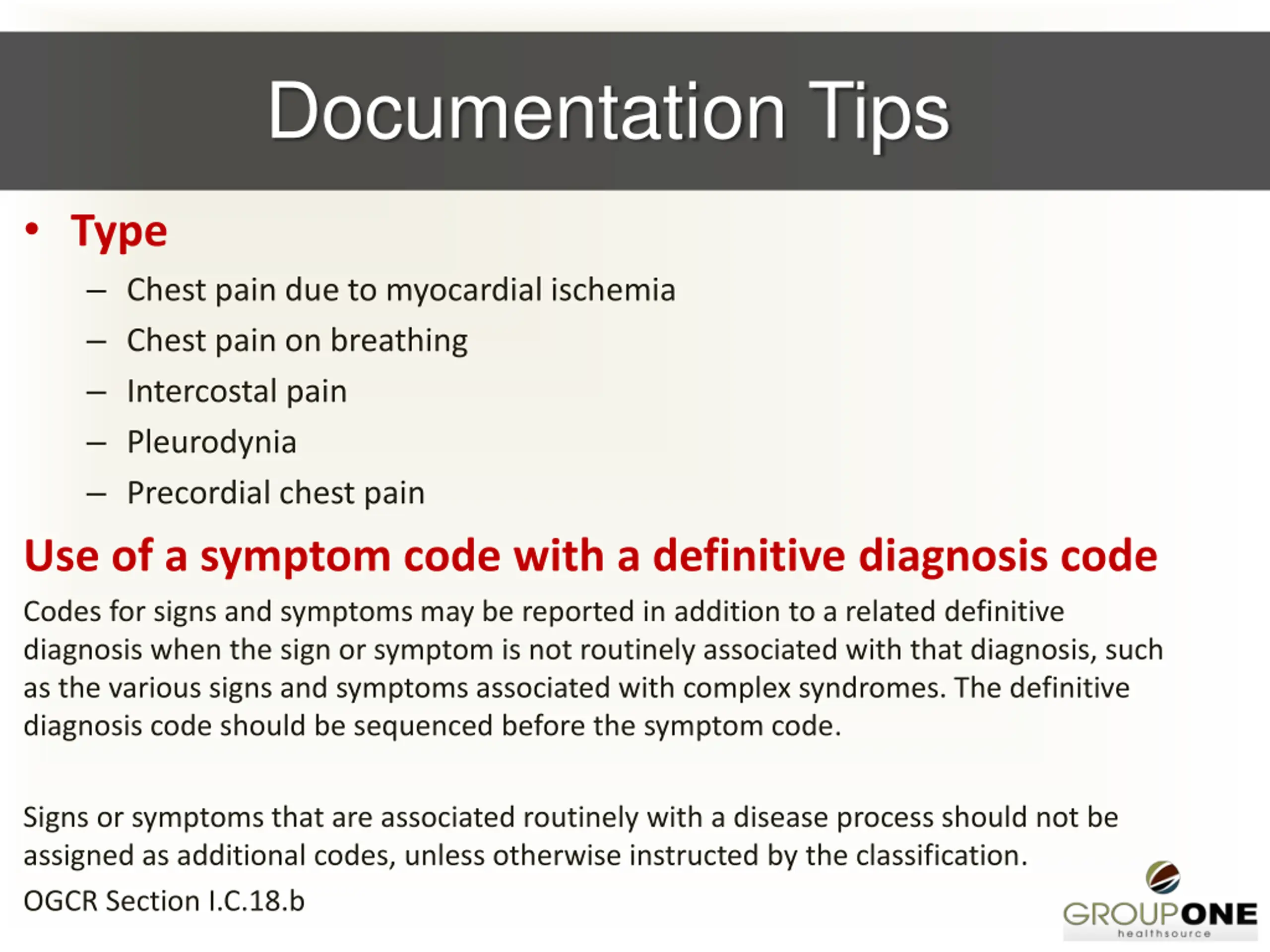 Documentation Tips

• Type
– Chest pain due to myocardial ischemia
– Chest pain on breathing
– Intercostal pain
– Pleurodynia
– Precordial chest pain

Use of a symptom code with a definitive diagnosis code

Codes for signs and symptoms may be reported in addition to a related definitive diagnosis when the sign or symptom is not routinely associated with that diagnosis, such as the various signs and symptoms associated with complex syndromes. The definitive diagnosis code should be sequenced before the symptom code.

Signs or symptoms that are associated routinely with a disease process should not be assigned as additional codes, unless otherwise instructed by the classification.

OGCR Section I.C.18.b

GROUPONE
healthsource